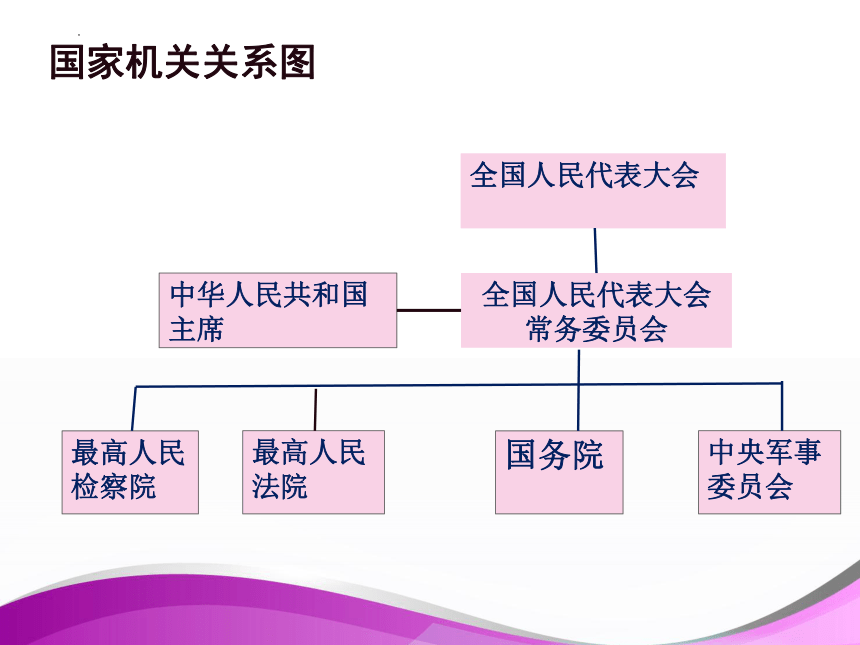 国家机关关系图

全国人民代表大会

中华人民共和国主席

全国人民代表大会常务委员会

最高人民检察院

最高人民法院

国务院

中央军事委员会